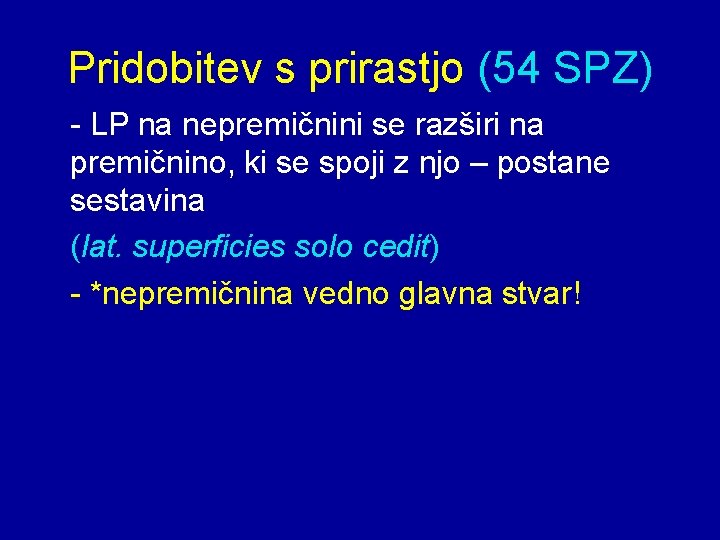 Pridobitev s prirastjo (54 SPZ)

- LP na nepremičnini se razširi na premičnino, ki se spoji z njo – postane sestavina

(lat. superficies solo cedit)

- *nepremičnina vedno glavna stvar!